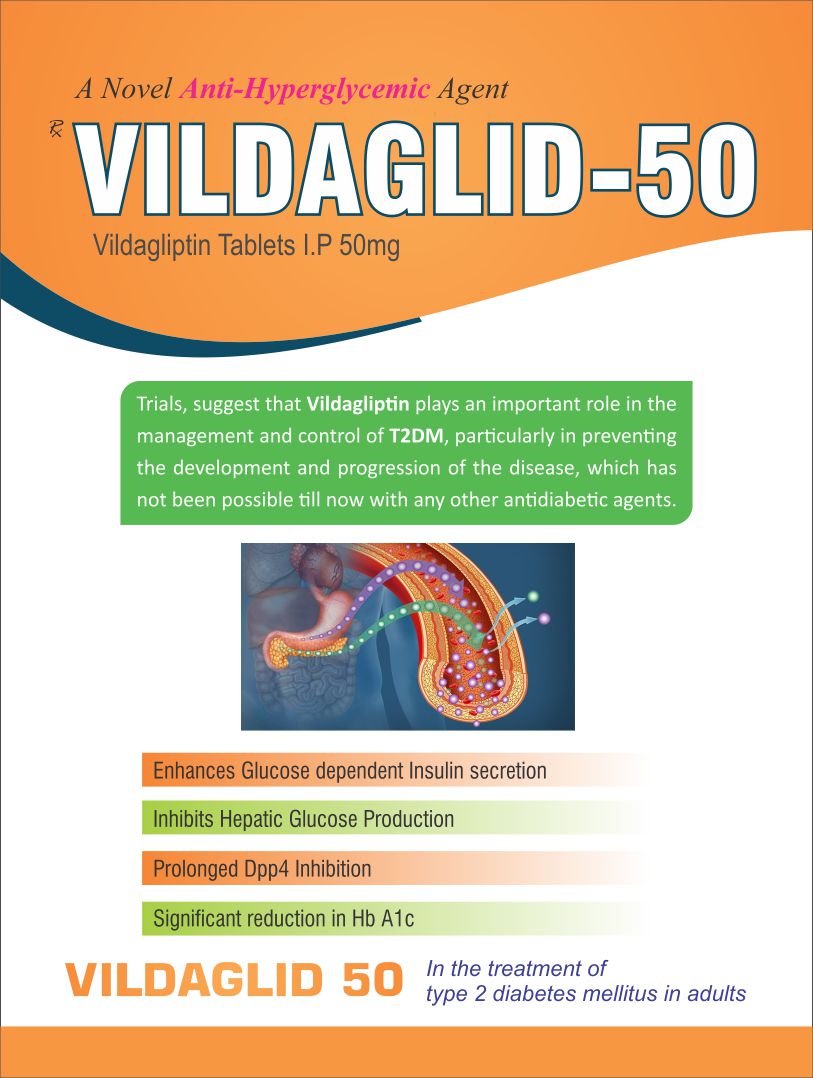 A Novel Anti-Hyperglycemic Agent

℞ VILDAGLID-50

Vildagliptin Tablets I.P 50mg

Trials, suggest that Vildagliptin plays an important role in the management and control of T2DM, particularly in preventing the development and progression of the disease, which has not been possible till now with any other antidiabetic agents.

Enhances Glucose dependent Insulin secretion

Inhibits Hepatic Glucose Production

Prolonged Dpp4 Inhibition

Significant reduction in Hb A1c

VILDAGLID 50 In the treatment of type 2 diabetes mellitus in adults